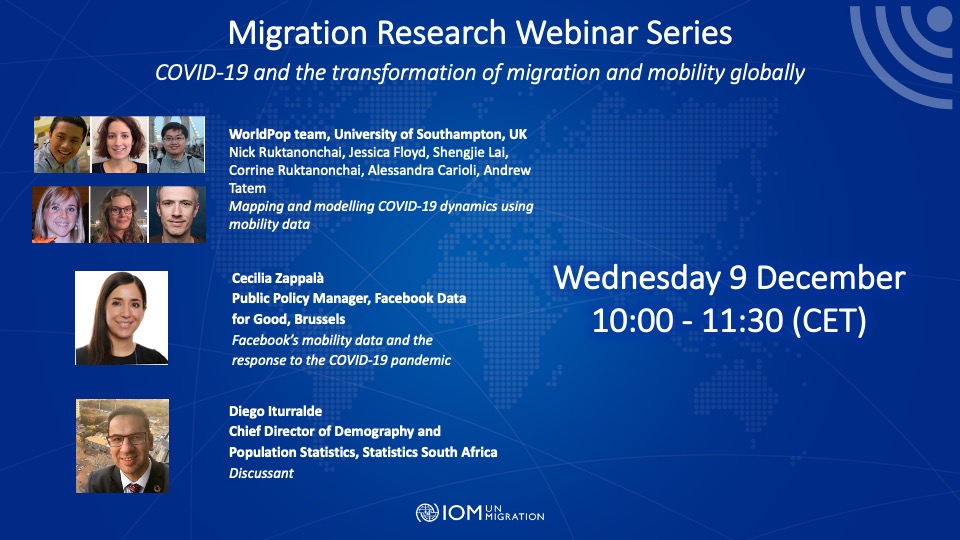 Migration Research Webinar Series

COVID-19 and the transformation of migration and mobility globally

WorldPop team, University of Southampton, UK
Nick Ruktanonchai, Jessica Floyd, Shengjie Lai, Corrine Ruktanonchai, Alessandra Carioli, Andrew Tatem
Mapping and modelling COVID-19 dynamics using mobility data

Cecilia Zappalà
Public Policy Manager, Facebook Data for Good, Brussels
Facebook's mobility data and the response to the COVID-19 pandemic

Diego Iturralde
Chief Director of Demography and Population Statistics, Statistics South Africa
Discussant

Wednesday 9 December
10:00 - 11:30 (CET)

IOM UN MIGRATION